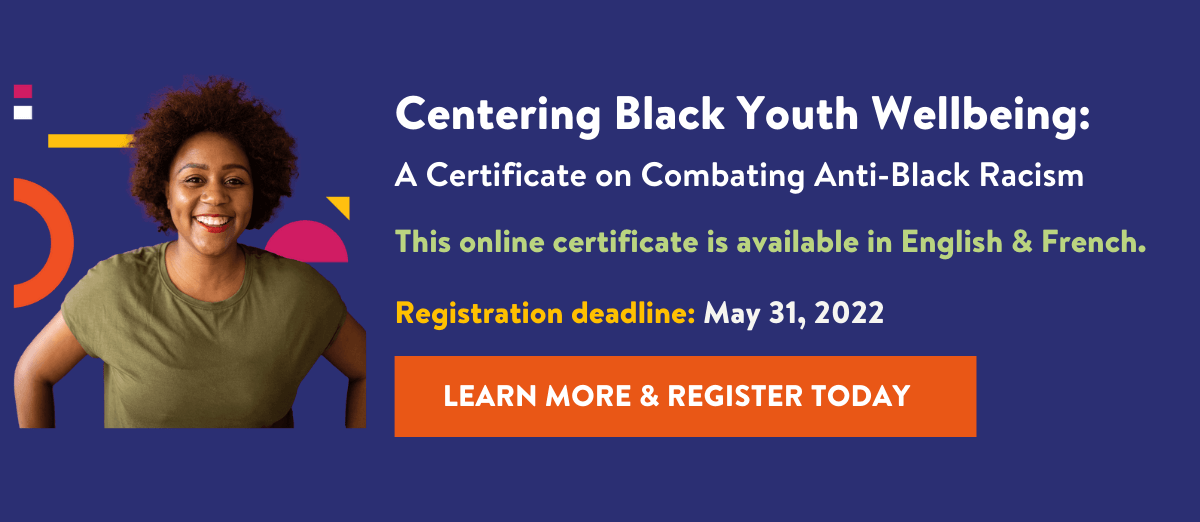 Centering Black Youth Wellbeing:
A Certificate on Combating Anti-Black Racism

This online certificate is available in English & French.

Registration deadline: May 31, 2022

LEARN MORE & REGISTER TODAY